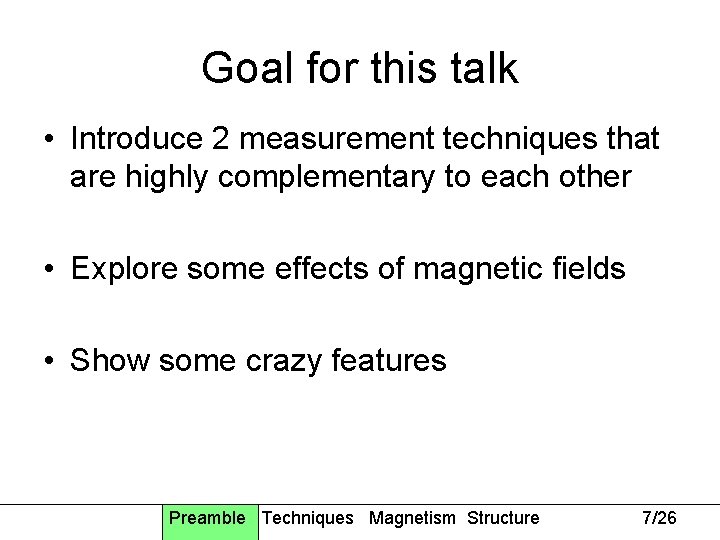 Goal for this talk

• Introduce 2 measurement techniques that are highly complementary to each other

• Explore some effects of magnetic fields

• Show some crazy features

Preamble Techniques Magnetism Structure 7/26